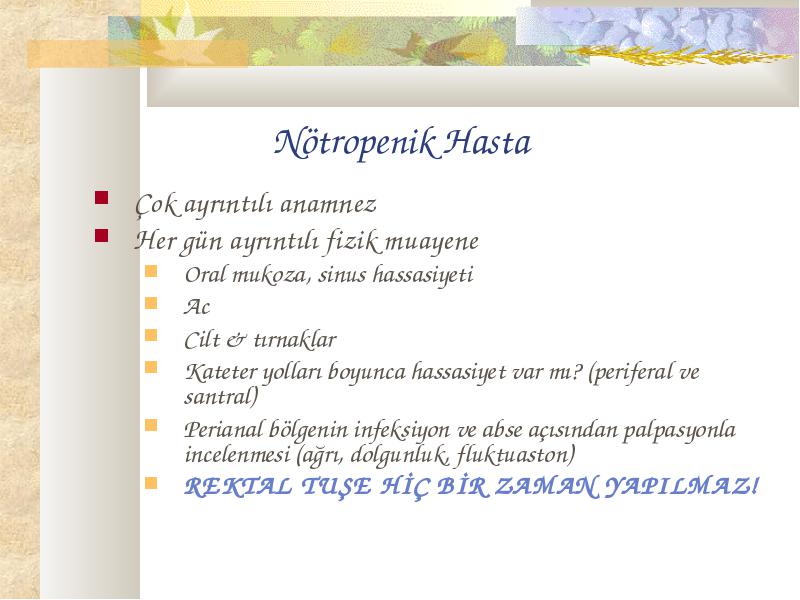 Nötropenik Hasta

Çok ayrıntılı anamnez

Her gün ayrıntılı fizik muayene

Oral mukoza, sinus hassasiyeti

Ac

Cilt & tırnaklar

Kateter yolları boyunca hassasiyet var mı? (periferal ve santral)

Perianal bölgenin infeksiyon ve abse açısından palpasyonla incelenmesi (ağrı, dolgunluk, fluktuaston)

REKTAL TUŞE HİÇ BİR ZAMAN YAPILMAZ!